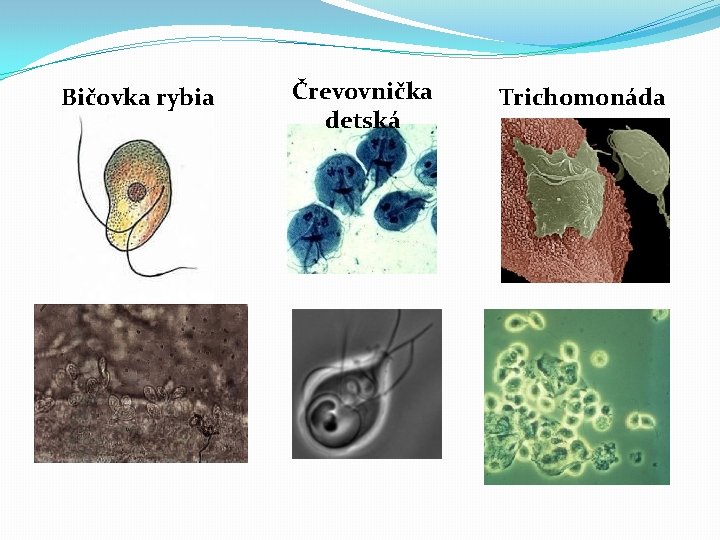 Bičovka rybia

Črevovnička detská

Trichomonáda